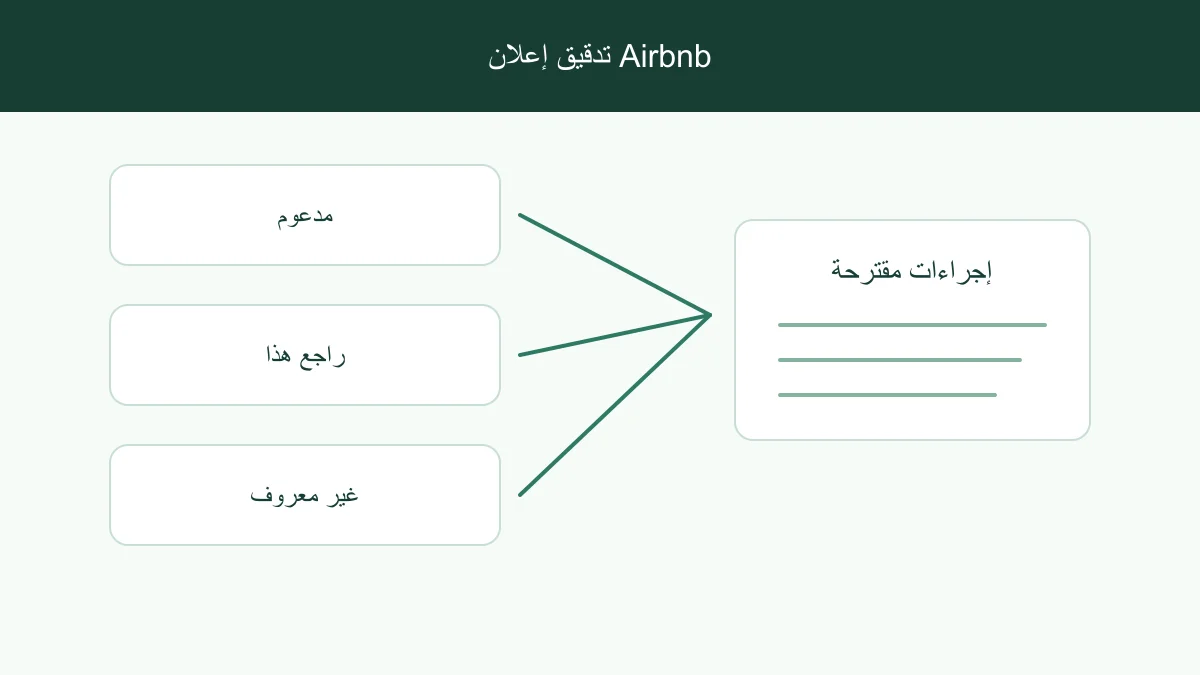 تدقيق إعلان Airbnb

مدعوم

راجع هذا

غير معروف

إجراءات مقترحة